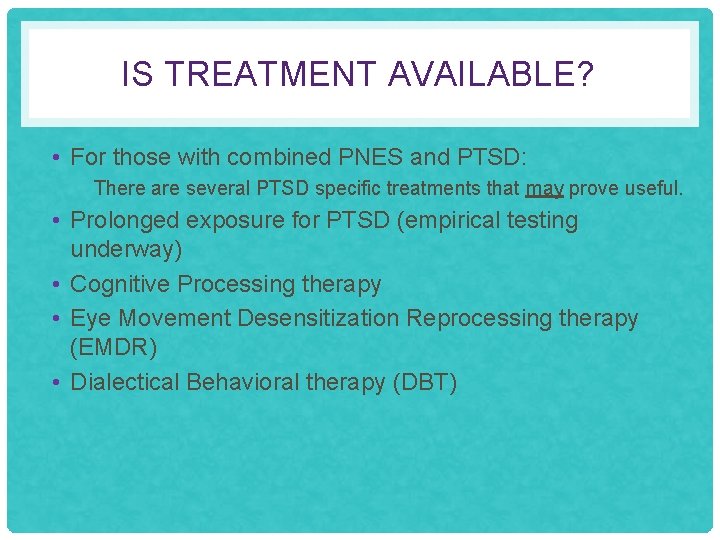 IS TREATMENT AVAILABLE?

• For those with combined PNES and PTSD:

There are several PTSD specific treatments that may prove useful.

• Prolonged exposure for PTSD (empirical testing underway)
• Cognitive Processing therapy
• Eye Movement Desensitization Reprocessing therapy (EMDR)
• Dialectical Behavioral therapy (DBT)